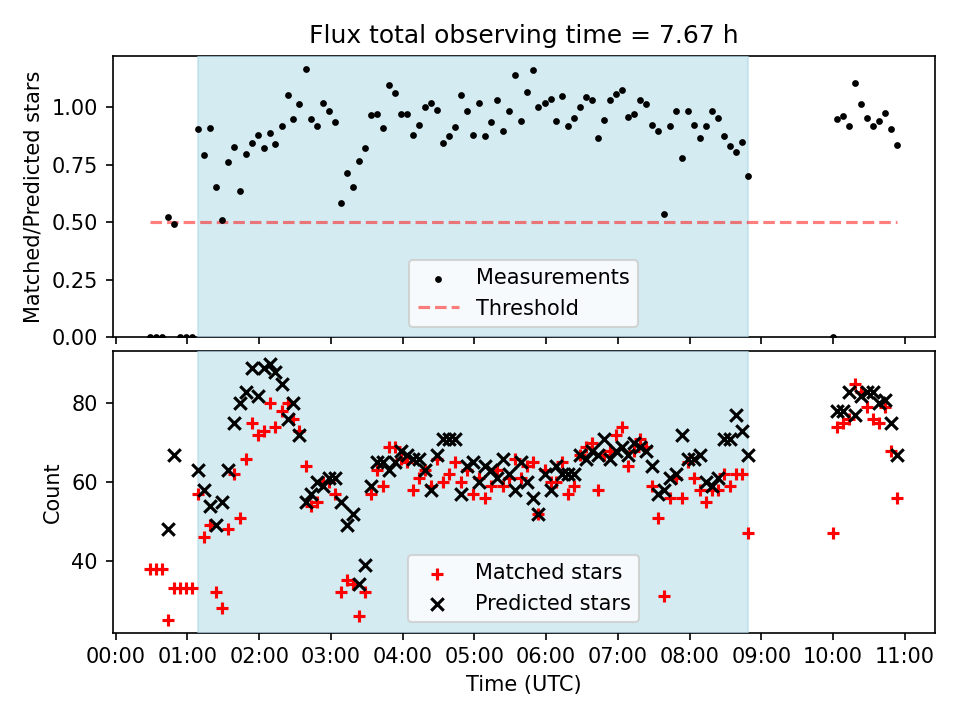 Flux total observing time = 7.67 h

Matched/Predicted stars

1.00
0.75
0.50
0.25
0.00

Measurements
Threshold

Count

80
60
40

Matched stars
Predicted stars

00:00 01:00 02:00 03:00 04:00 05:00 06:00 07:00 08:00 09:00 10:00 11:00
Time (UTC)